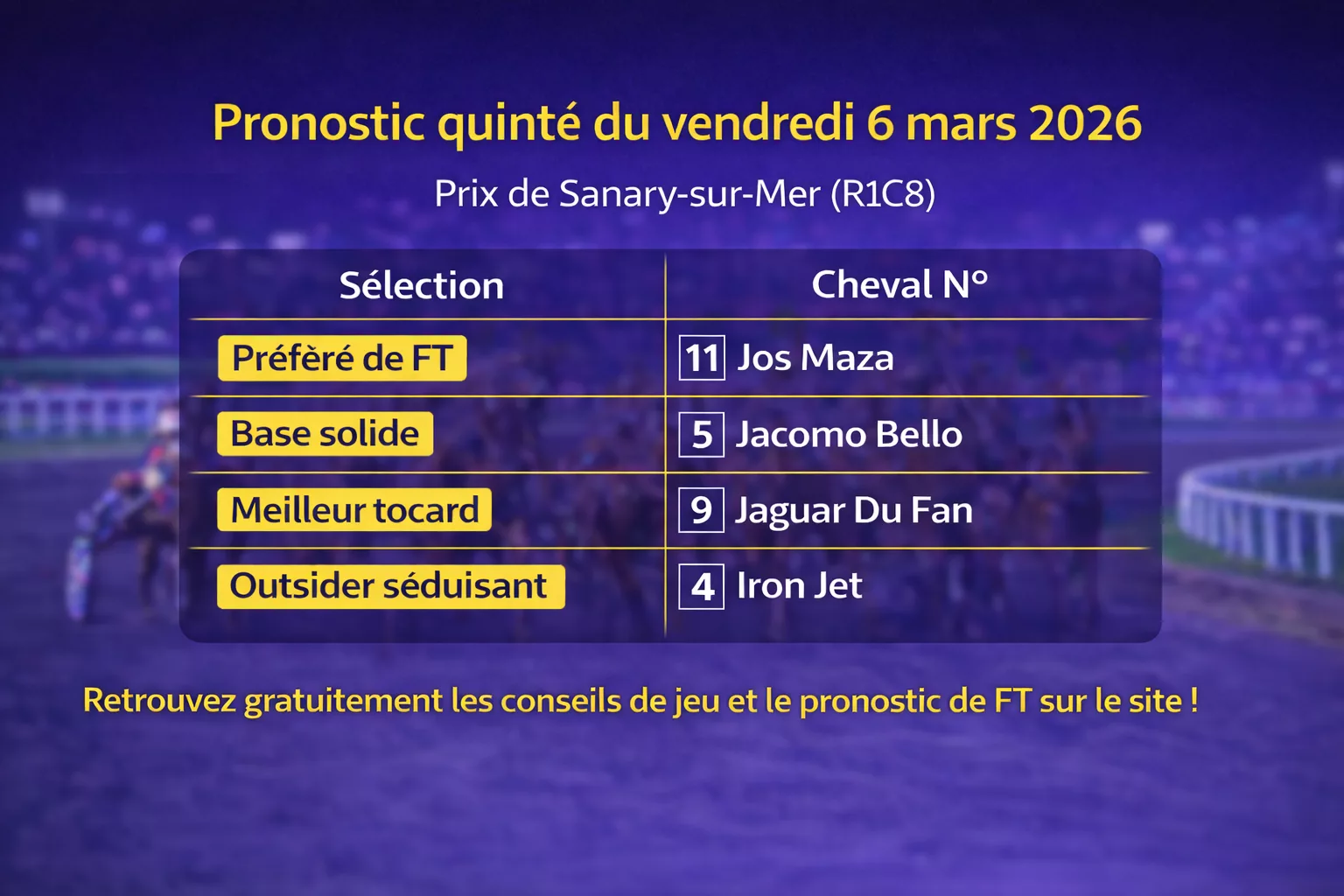 Pronostic quinté du vendredi 6 mars 2026

Prix de Sanary-sur-Mer (R1C8)

| Sélection | Cheval N° |
|---|---|
| Préféré de FT | 11 Jos Maza |
| Base solide | 5 Jacomo Bello |
| Meilleur tocard | 9 Jaguar Du Fan |
| Outsider séduisant | 4 Iron Jet |

Retrouvez gratuitement les conseils de jeu et le pronostic de FT sur le site !